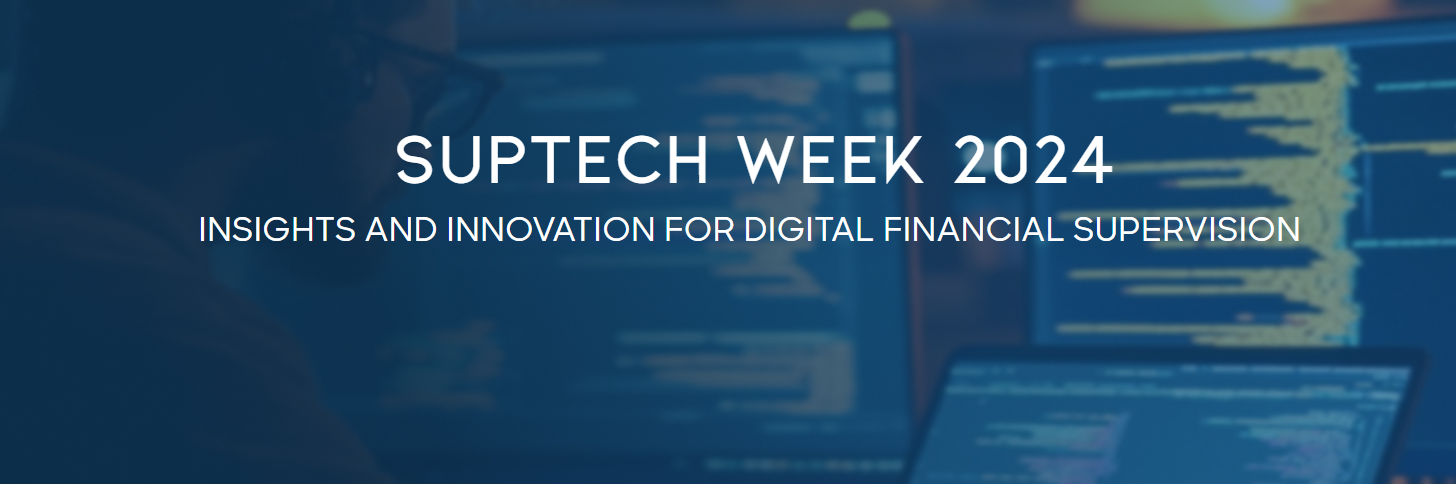 SUPTECH WEEK 2024

INSIGHTS AND INNOVATION FOR DIGITAL FINANCIAL SUPERVISION